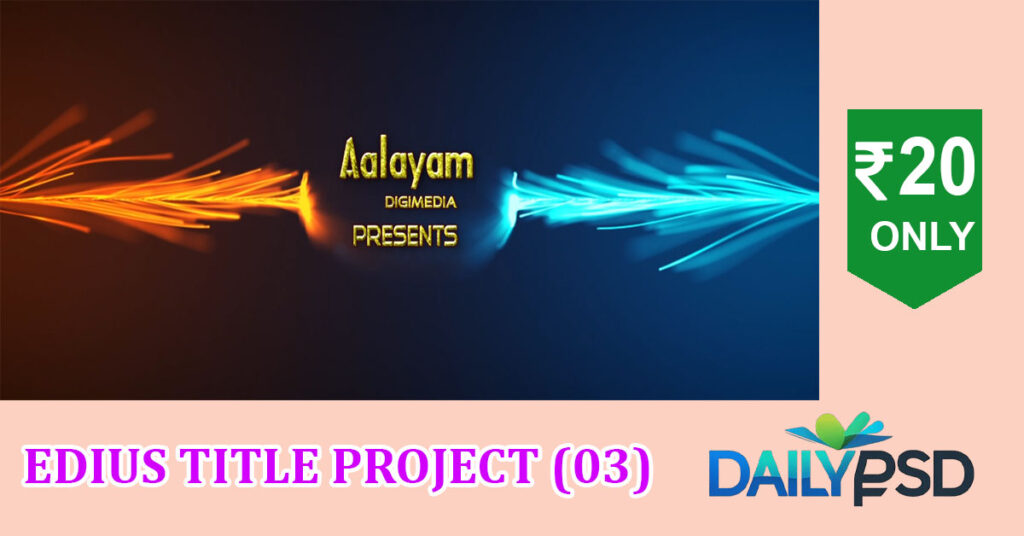 Aalayam
DIGIMEDIA
PRESENTS

₹20
ONLY

EDIUS TITLE PROJECT (03)

DAILYPSD